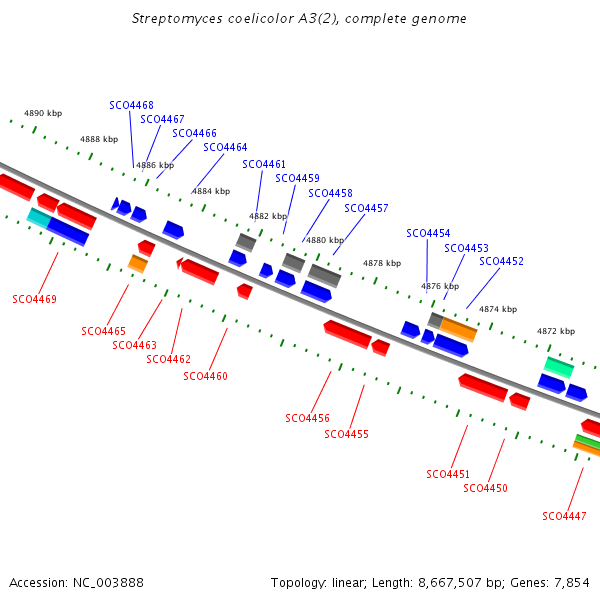 Streptomyces coelicolor A3(2), complete genome

4890 kbp
4888 kbp
4886 kbp
4884 kbp
4882 kbp
4880 kbp
4878 kbp
4876 kbp
4874 kbp
4872 kbp

SCO4468
SCO4467
SCO4466
SCO4464
SCO4461
SCO4459
SCO4458
SCO4457
SCO4454
SCO4453
SCO4452

SCO4469
SCO4465
SCO4463
SCO4462
SCO4460
SCO4456
SCO4455
SCO4451
SCO4450
SCO4447

Accession: NC_003888
Topology: linear; Length: 8,667,507 bp; Genes: 7,854